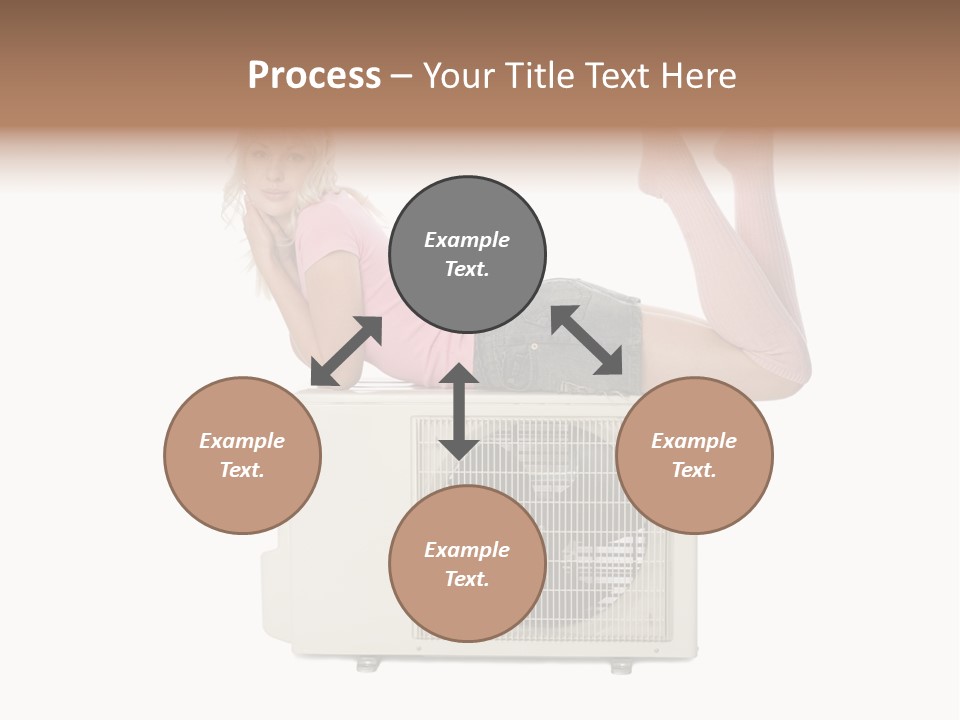 Process – Your Title Text Here

Example Text.

Example Text.

Example Text.

Example Text.